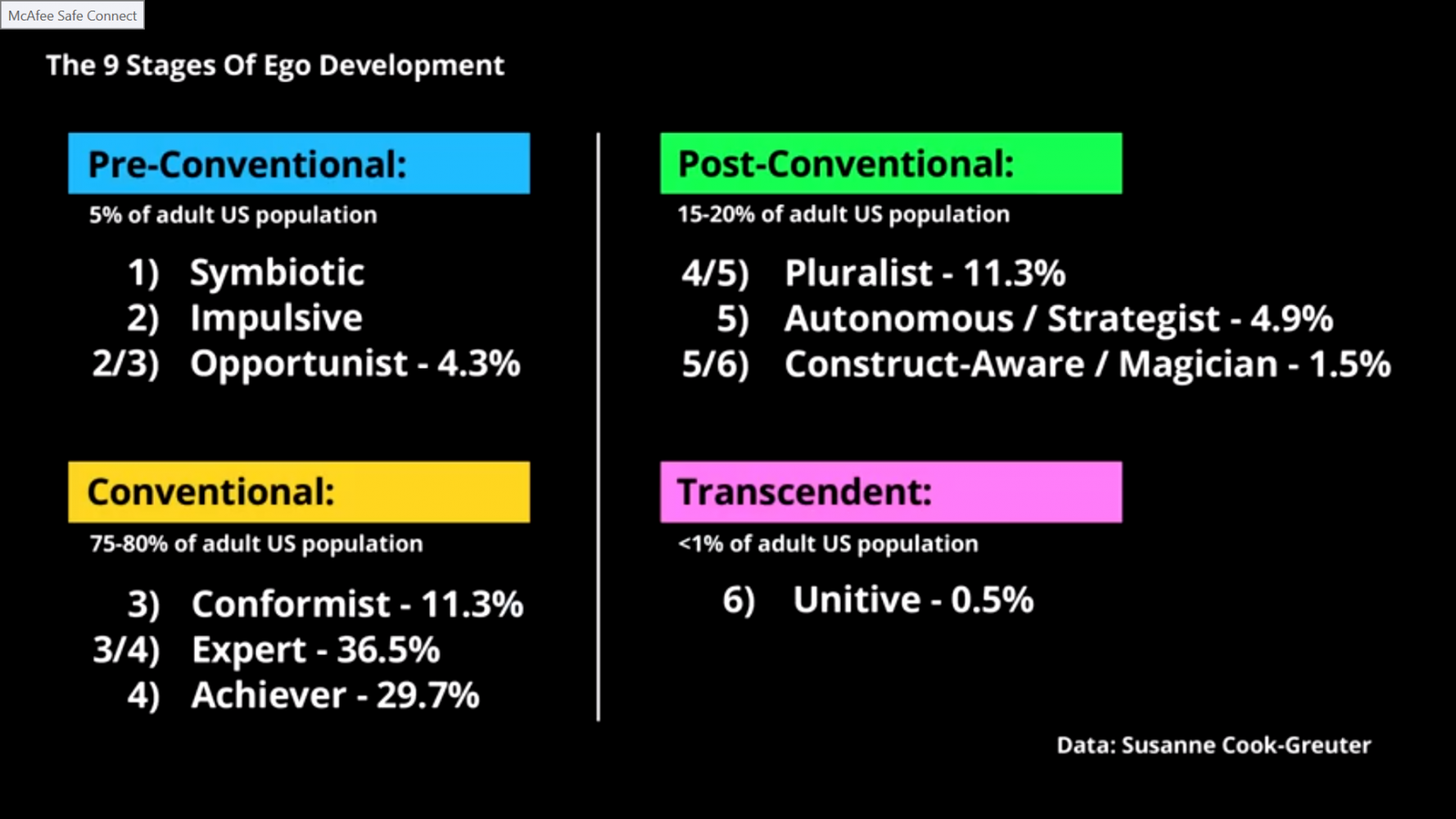 McAfee Safe Connect

The 9 Stages Of Ego Development

Pre-Conventional:

5% of adult US population

1) Symbiotic
2) Impulsive
2/3) Opportunist - 4.3%

Conventional:

75-80% of adult US population

3) Conformist - 11.3%
3/4) Expert - 36.5%
4) Achiever - 29.7%

Post-Conventional:

15-20% of adult US population

4/5) Pluralist - 11.3%
5) Autonomous / Strategist - 4.9%
5/6) Construct-Aware / Magician - 1.5%

Transcendent:

<1% of adult US population

6) Unitive - 0.5%

Data: Susanne Cook-Greuter